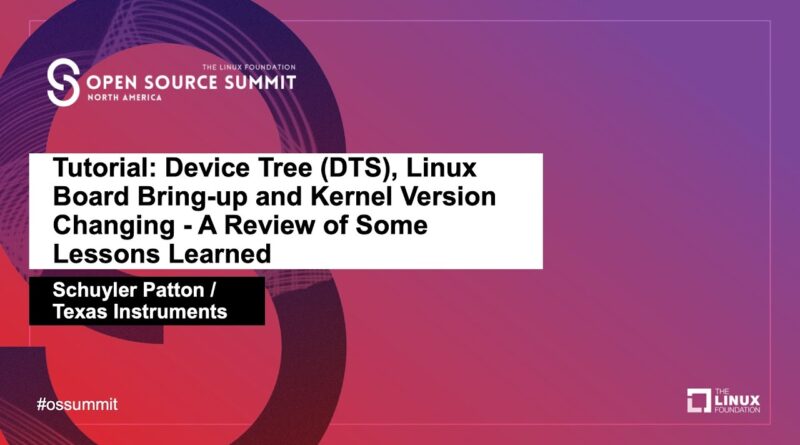 THE LINUX FOUNDATION
OPEN SOURCE SUMMIT
NORTH AMERICA

Tutorial: Device Tree (DTS), Linux Board Bring-up and Kernel Version Changing - A Review of Some Lessons Learned

Schuyler Patton / Texas Instruments

#ossummit

THE LINUX FOUNDATION